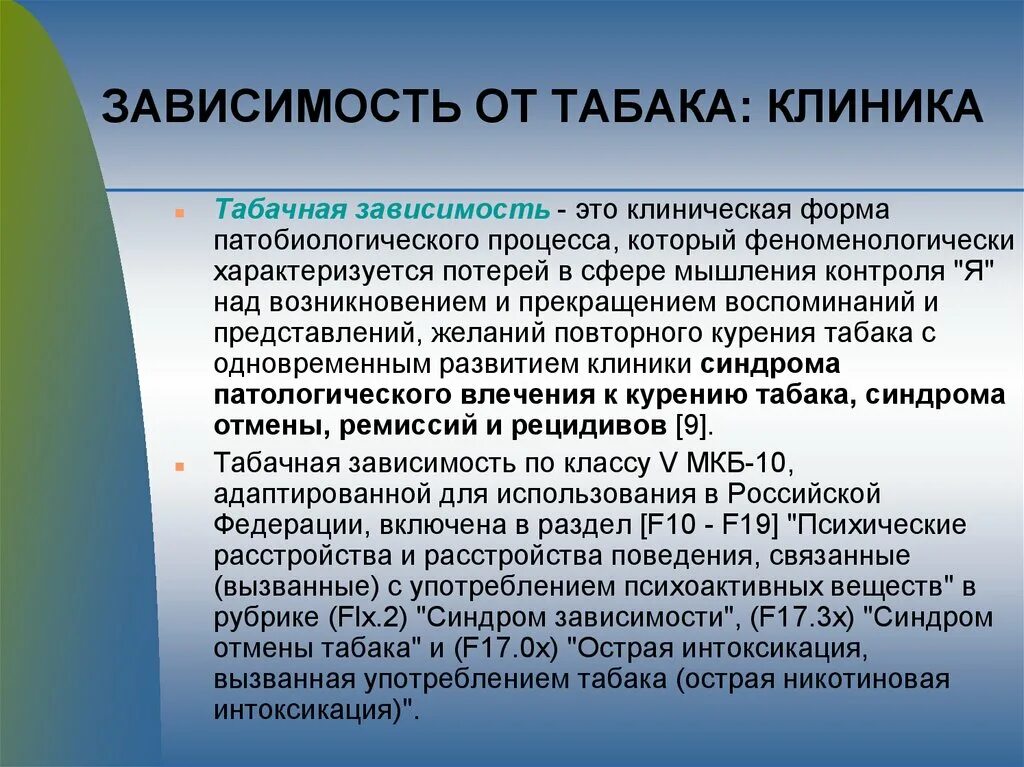 ЗАВИСИМОСТЬ ОТ ТАБАКА: КЛИНИКА

Табачная зависимость - это клиническая форма патобиологического процесса, который феноменологически характеризуется потерей в сфере мышления контроля "Я" над возникновением и прекращением воспоминаний и представлений, желаний повторного курения табака с одновременным развитием клиники синдрома патологического влечения к курению табака, синдрома отмены, ремиссий и рецидивов [9].

Табачная зависимость по классу V МКБ-10, адаптированной для использования в Российской Федерации, включена в раздел [F10 - F19] "Психические расстройства и расстройства поведения, связанные (вызванные) с употреблением психоактивных веществ" в рубрике (Flx.2) "Синдром зависимости", (F17.3x) "Синдром отмены табака" и (F17.0x) "Острая интоксикация, вызванная употреблением табака (острая никотиновая интоксикация)".